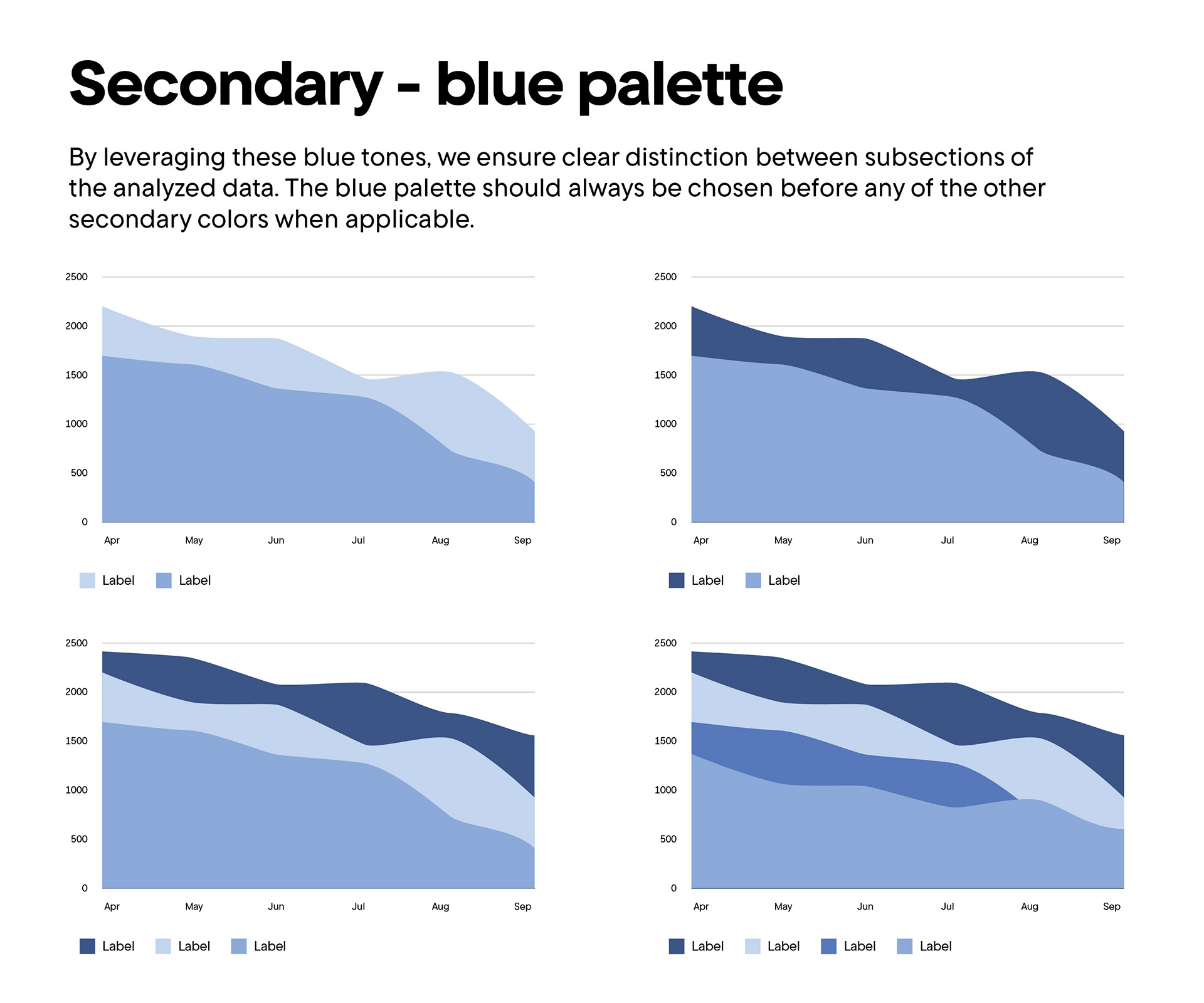 Secondary - blue palette

By leveraging these blue tones, we ensure clear distinction between subsections of the analyzed data. The blue palette should always be chosen before any of the other secondary colors when applicable.

2500
2000
1500
1000
500
0
Apr May Jun Jul Aug Sep

Label Label

2500
2000
1500
1000
500
0
Apr May Jun Jul Aug Sep

Label Label

2500
2000
1500
1000
500
0
Apr May Jun Jul Aug Sep

Label Label Label

2500
2000
1500
1000
500
0
Apr May Jun Jul Aug Sep

Label Label Label Label